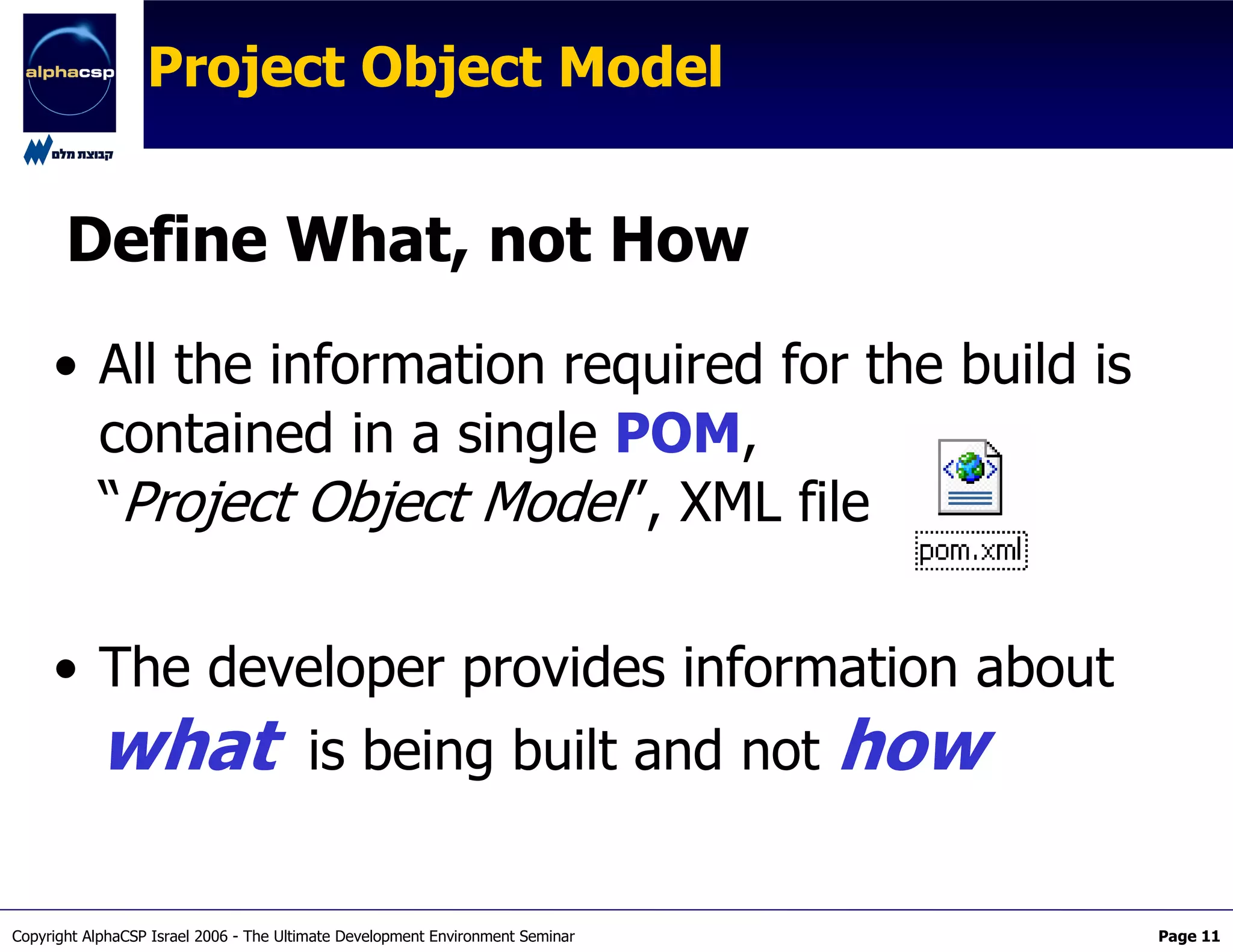 alphacsp

קבוצת מלם

Project Object Model

Define What, not How

• All the information required for the build is contained in a single POM, "Project Object Model", XML file

pom.xml

• The developer provides information about what is being built and not how

Copyright AlphaCSP Israel 2006 - The Ultimate Development Environment Seminar

Page 11